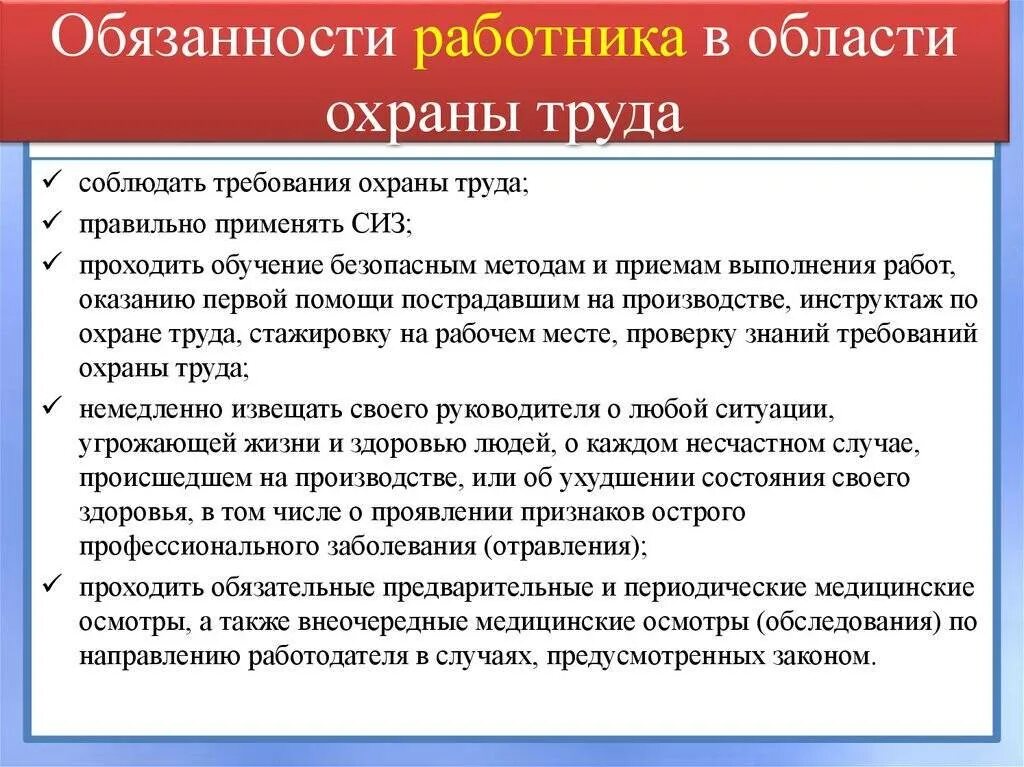 Обязанности работника в области охраны труда

✓ соблюдать требования охраны труда;
✓ правильно применять СИЗ;
✓ проходить обучение безопасным методам и приемам выполнения работ, оказанию первой помощи пострадавшим на производстве, инструктаж по охране труда, стажировку на рабочем месте, проверку знаний требований охраны труда;
✓ немедленно извещать своего руководителя о любой ситуации, угрожающей жизни и здоровью людей, о каждом несчастном случае, происшедшем на производстве, или об ухудшении состояния своего здоровья, в том числе о проявлении признаков острого профессионального заболевания (отравления);
✓ проходить обязательные предварительные и периодические медицинские осмотры, а также внеочередные медицинские осмотры (обследования) по направлению работодателя в случаях, предусмотренных законом.